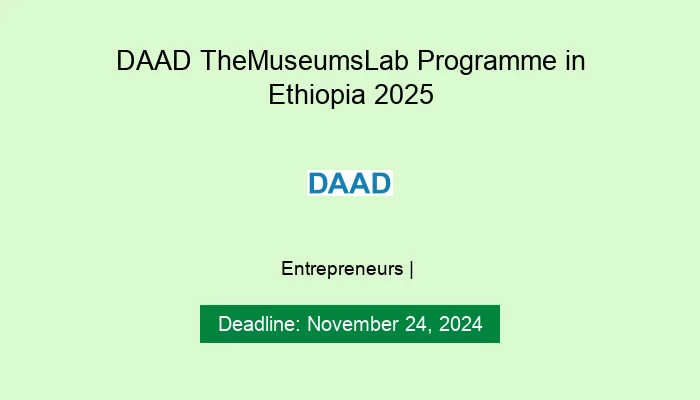 DAAD TheMuseumsLab Programme in Ethiopia 2025

DAAD

Entrepreneurs |

Deadline: November 24, 2024